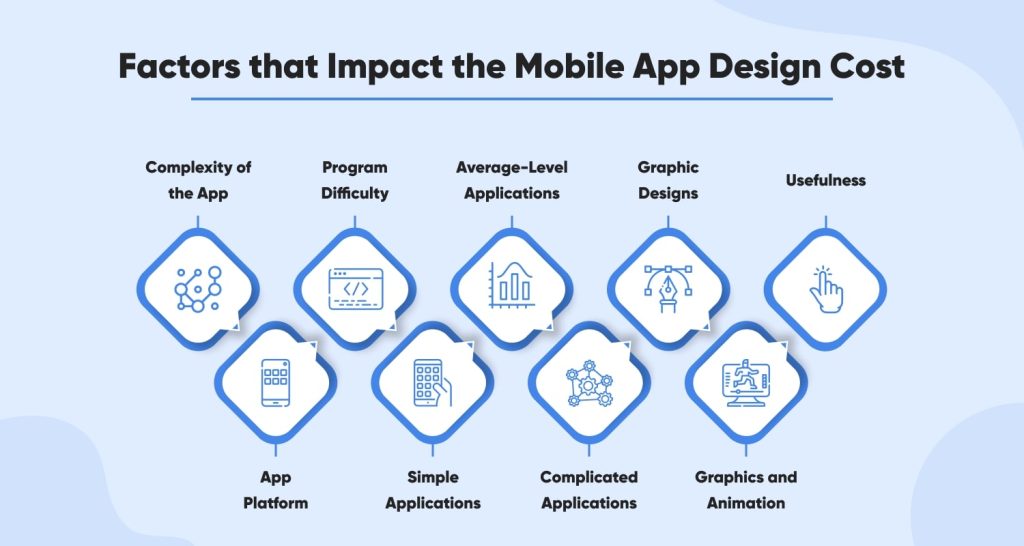 Factors that Impact the Mobile App Design Cost

Complexity of the App

Program Difficulty

Average-Level Applications

Graphic Designs

Usefulness

App Platform

Simple Applications

Complicated Applications

Graphics and Animation